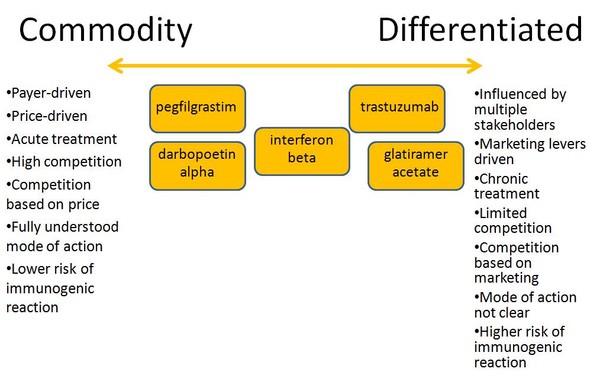 Commodity

Differentiated

•Payer-driven
•Price-driven
•Acute treatment
•High competition
•Competition based on price
•Fully understood mode of action
•Lower risk of immunogenic reaction

pegfilgrastim

darbopoetin alpha

interferon beta

trastuzumab

glatiramer acetate

•Influenced by multiple stakeholders
•Marketing levers driven
•Chronic treatment
•Limited competition
•Competition based on marketing
•Mode of action not clear
•Higher risk of immunogenic reaction